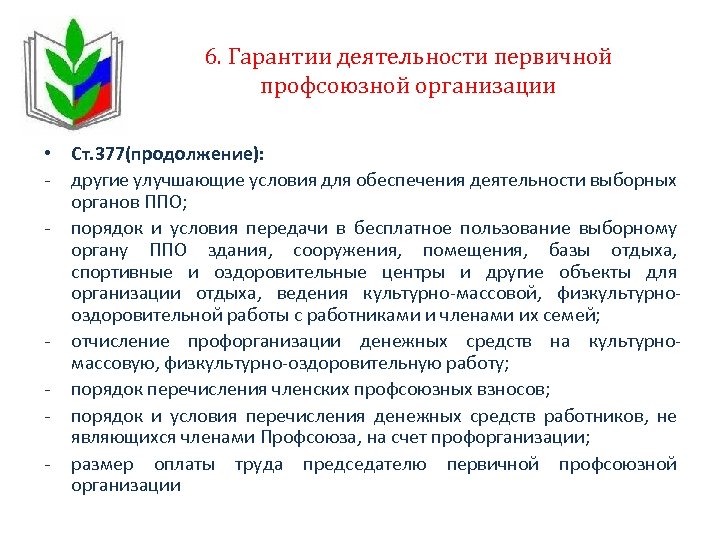 6. Гарантии деятельности первичной профсоюзной организации

• Ст.377(продолжение):
- другие улучшающие условия для обеспечения деятельности выборных органов ППО;
- порядок и условия передачи в бесплатное пользование выборному органу ППО здания, сооружения, помещения, базы отдыха, спортивные и оздоровительные центры и другие объекты для организации отдыха, ведения культурно-массовой, физкультурно-оздоровительной работы с работниками и членами их семей;
- отчисление профорганизации денежных средств на культурно-массовую, физкультурно-оздоровительную работу;
- порядок перечисления членских профсоюзных взносов;
- порядок и условия перечисления денежных средств работников, не являющихся членами Профсоюза, на счет профорганизации;
- размер оплаты труда председателю первичной профсоюзной организации